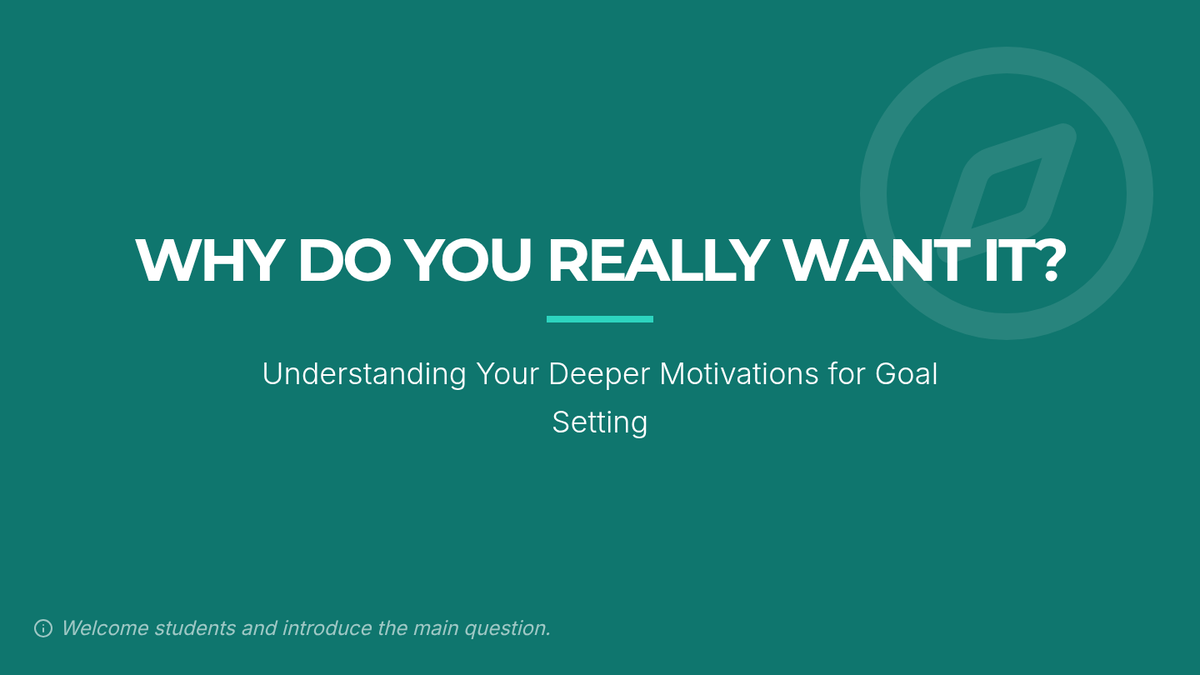 WHY DO YOU REALLY WANT IT?

Understanding Your Deeper Motivations for Goal Setting

Welcome students and introduce the main question.